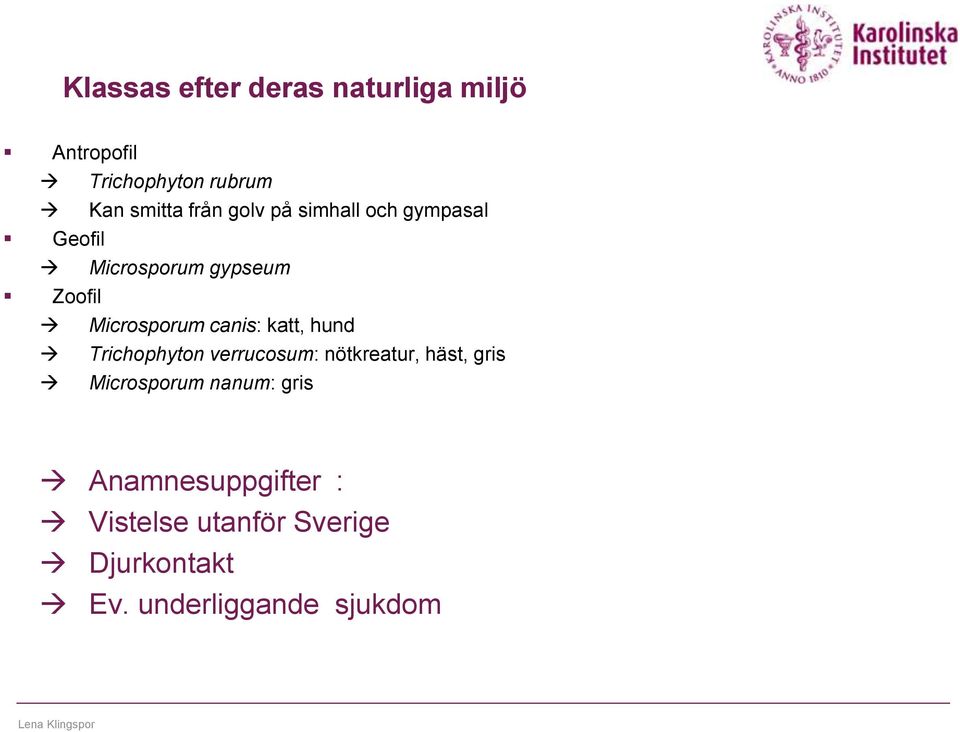 KAROLINSKA INSTITUTET ANNO 1810
Karolinska Institutet

Klassas efter deras naturliga miljö

▪ Antropofil
→ Trichophyton rubrum
→ Kan smitta från golv på simhall och gympasal
▪ Geofil
→ Microsporum gypseum
▪ Zoofil
→ Microsporum canis: katt, hund
→ Trichophyton verrucosum: nötkreatur, häst, gris
→ Microsporum nanum: gris

→ Anamnesuppgifter :
→ Vistelse utanför Sverige
→ Djurkontakt
→ Ev. underliggande sjukdom

Lena Klingspor